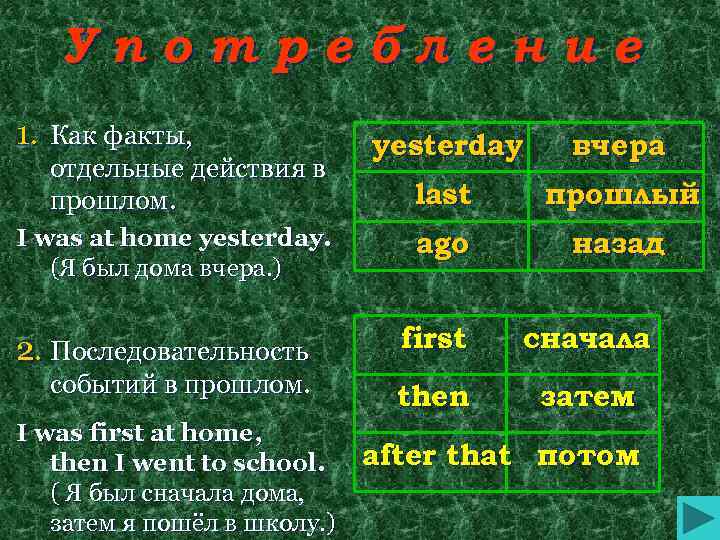 Употребление

1. Как факты, отдельные действия в прошлом.
I was at home yesterday.
(Я был дома вчера.)

| yesterday | вчера |
|---|---|
| last | прошлый |
| ago | назад |

2. Последовательность событий в прошлом.
I was first at home, then I went to school.
( Я был сначала дома, затем я пошёл в школу.)

| first | сначала |
|---|---|
| then | затем |
| after that | потом |